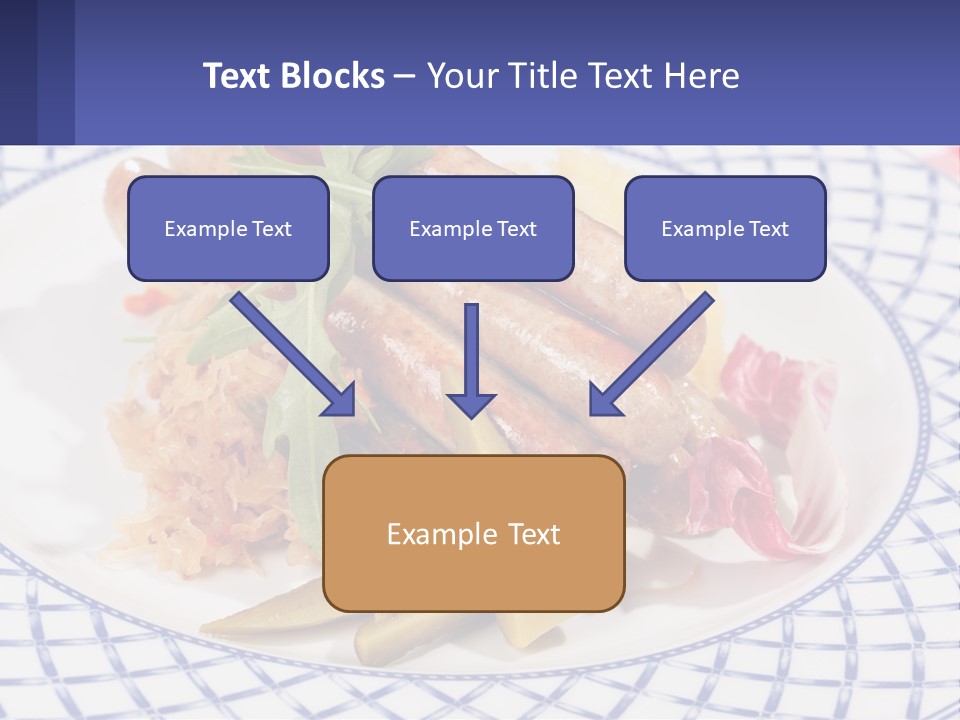 Text Blocks – Your Title Text Here

Example Text

Example Text

Example Text

Example Text